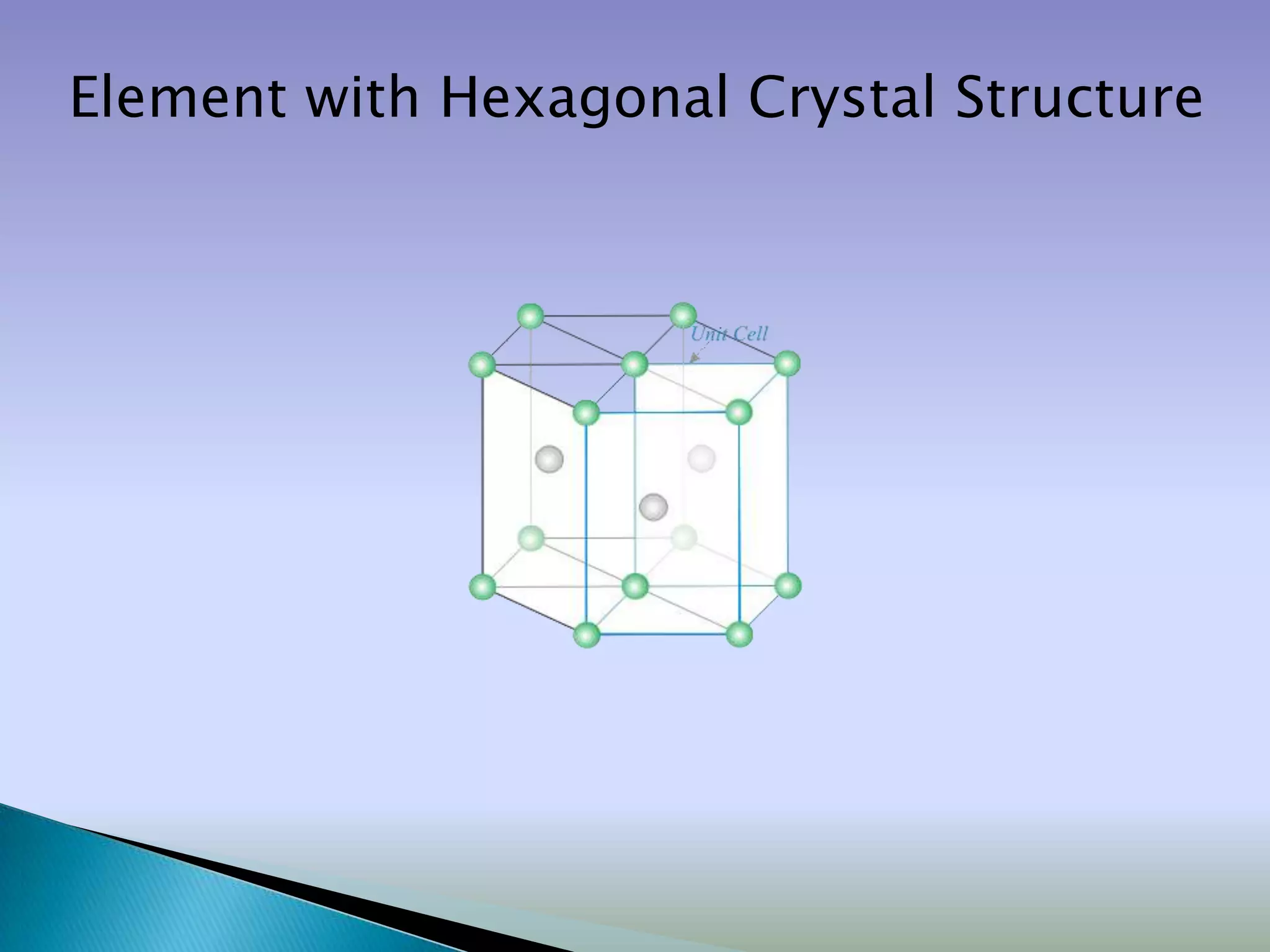 Element with Hexagonal Crystal Structure

Unit Cell